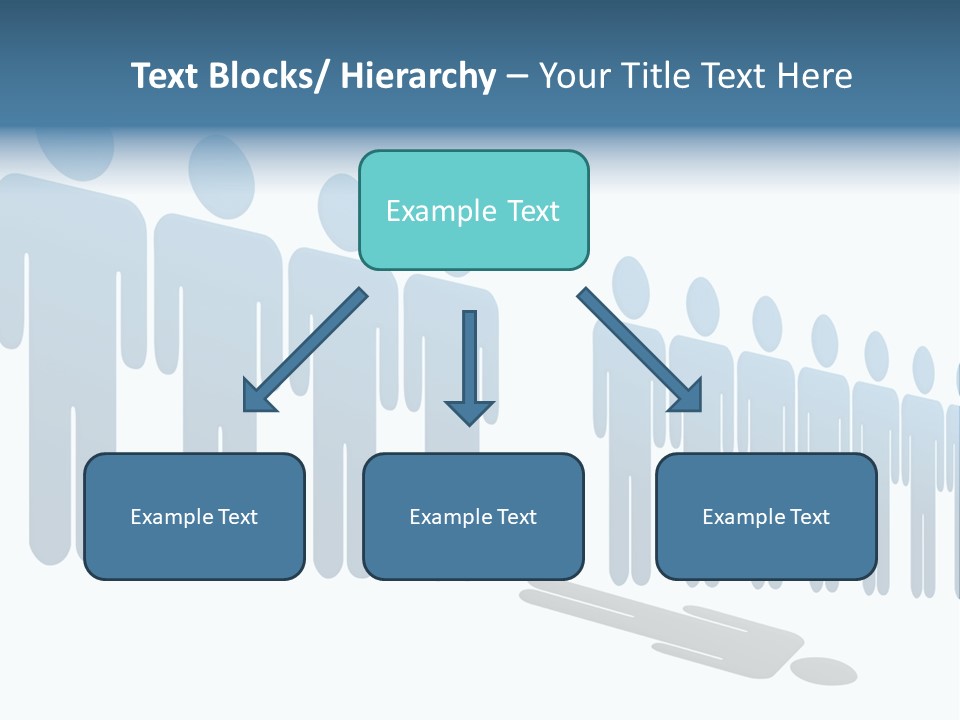 Text Blocks/ Hierarchy – Your Title Text Here

Example Text

Example Text

Example Text

Example Text